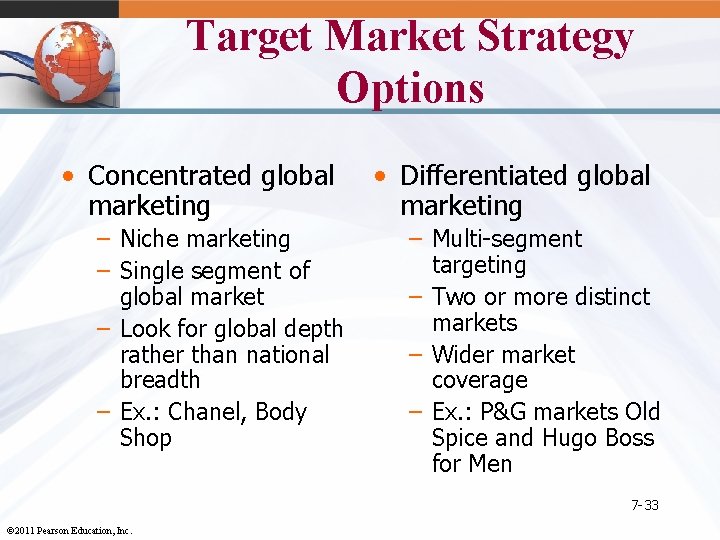 Target Market Strategy Options

• Concentrated global marketing
– Niche marketing
– Single segment of global market
– Look for global depth rather than national breadth
– Ex.: Chanel, Body Shop

• Differentiated global marketing
– Multi-segment targeting
– Two or more distinct markets
– Wider market coverage
– Ex.: P&G markets Old Spice and Hugo Boss for Men

7-33

©2011 Pearson Education, Inc.